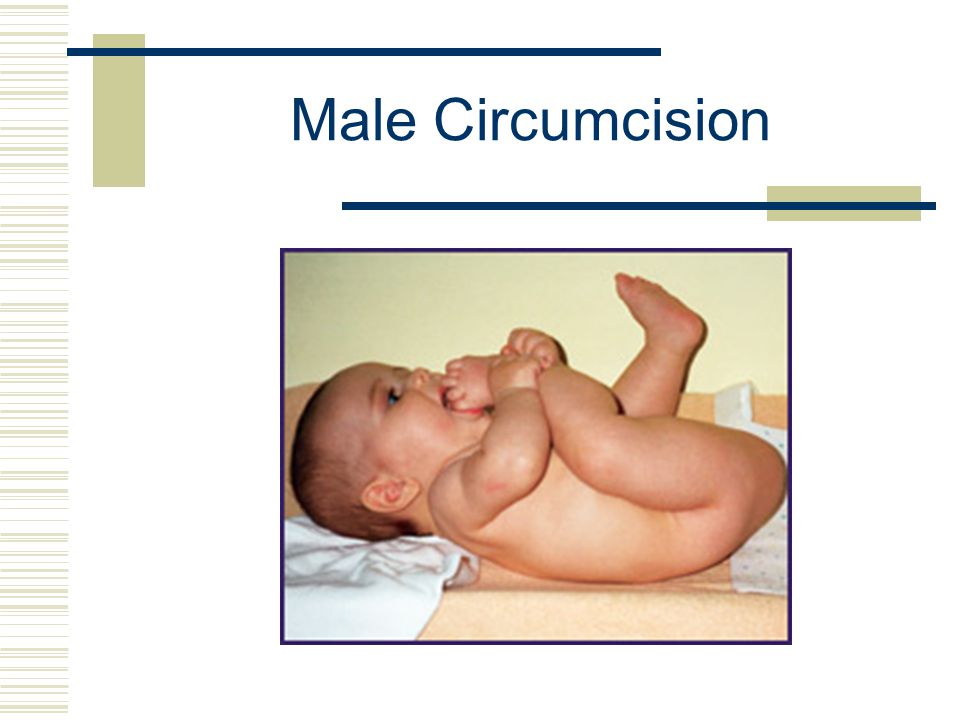 Male Circumcision